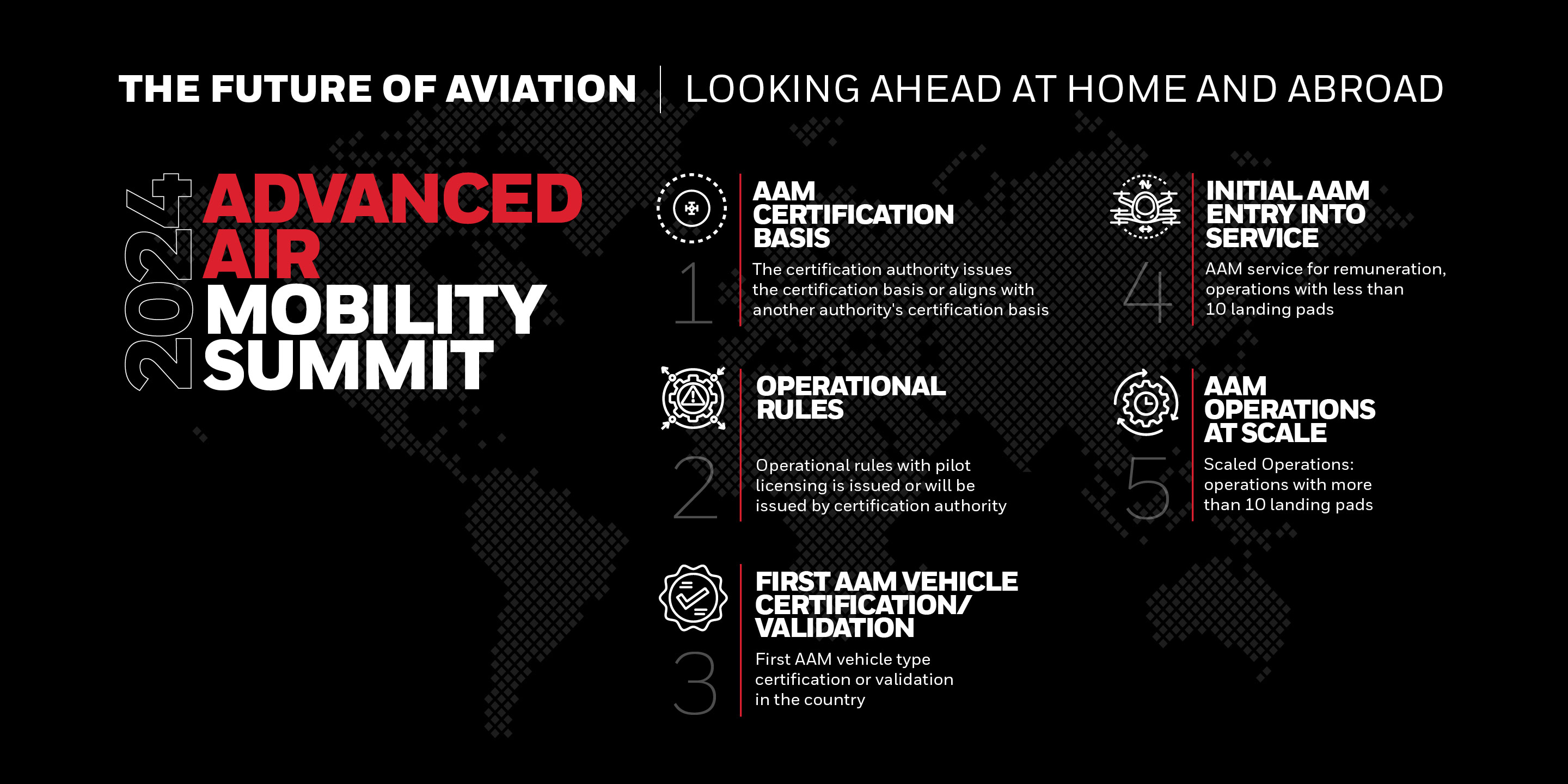 THE FUTURE OF AVIATION | LOOKING AHEAD AT HOME AND ABROAD

2024 ADVANCED AIR MOBILITY SUMMIT

1 AAM CERTIFICATION BASIS
The certification authority issues the certification basis or aligns with another authority's certification basis

2 OPERATIONAL RULES
Operational rules with pilot licensing is issued or will be issued by certification authority

3 FIRST AAM VEHICLE CERTIFICATION/ VALIDATION
First AAM vehicle type certification or validation in the country

4 INITIAL AAM ENTRY INTO SERVICE
AAM service for remuneration, operations with less than 10 landing pads

5 AAM OPERATIONS AT SCALE
Scaled Operations: operations with more than 10 landing pads